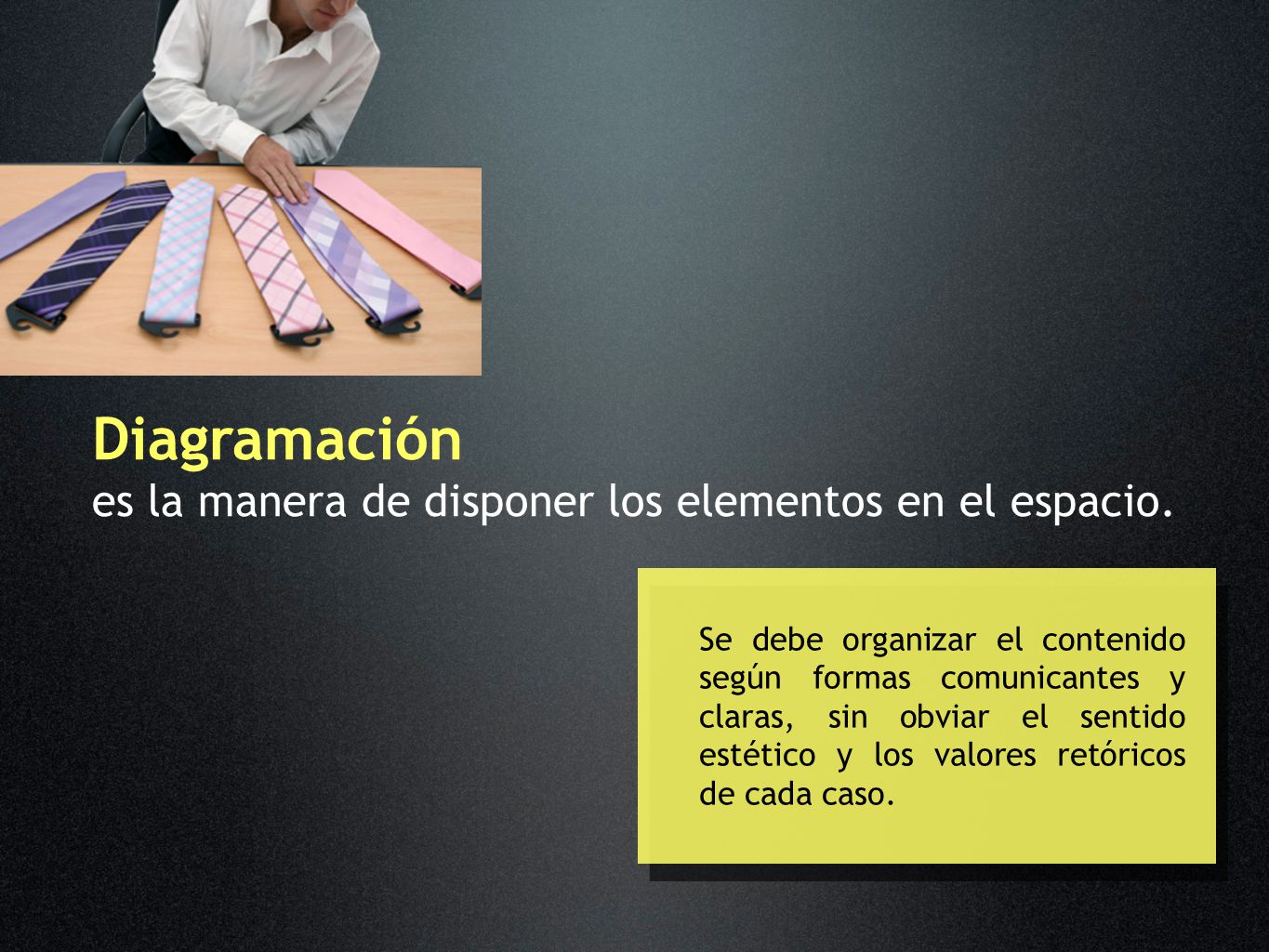 Diagramación
es la manera de disponer los elementos en el espacio.

Se debe organizar el contenido según formas comunicantes y claras, sin obviar el sentido estético y los valores retóricos de cada caso.